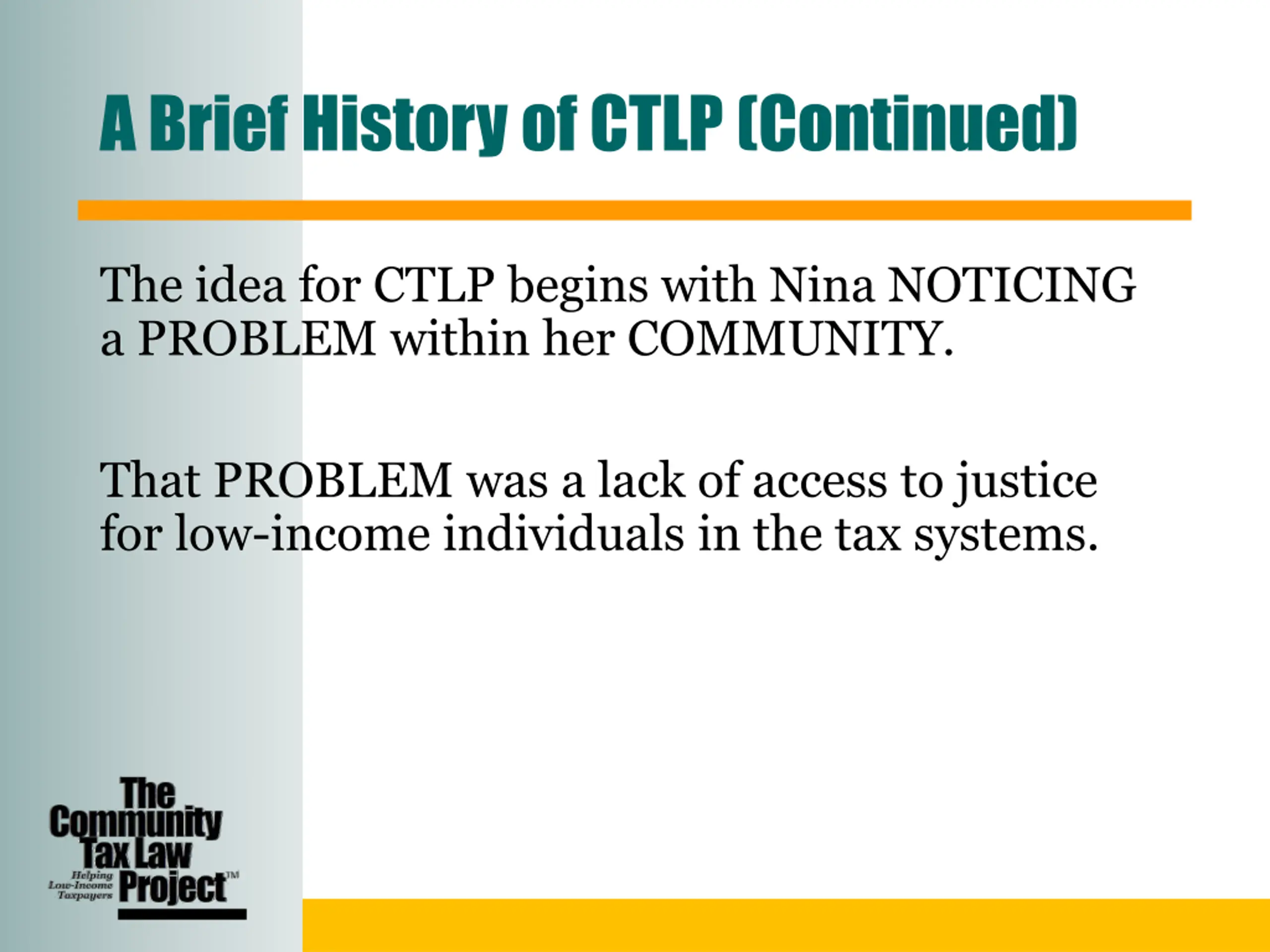 A Brief History of CTLP (Continued)

The idea for CTLP begins with Nina NOTICING a PROBLEM within her COMMUNITY.

That PROBLEM was a lack of access to justice for low-income individuals in the tax systems.

The Community Tax Law Project™
Helping Low-Income Taxpayers